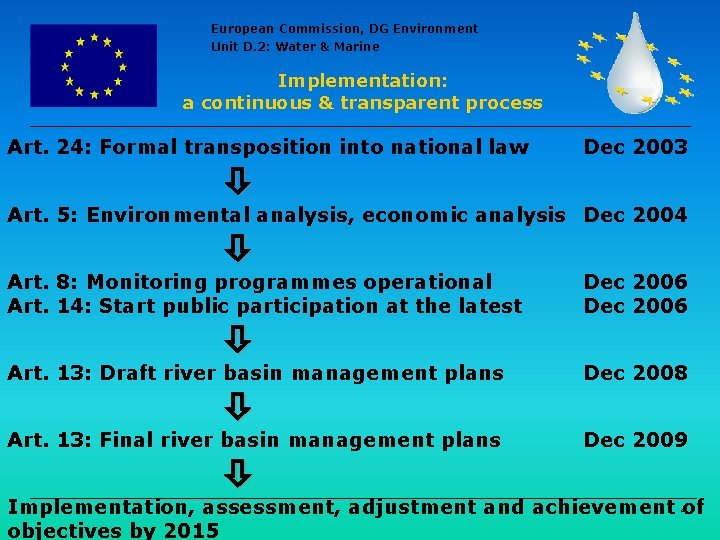 European Commission, DG Environment
Unit D.2: Water & Marine

Implementation:
a continuous & transparent process

Art. 24: Formal transposition into national law Dec 2003

Art. 5: Environmental analysis, economic analysis Dec 2004

Art. 8: Monitoring programmes operational Dec 2006
Art. 14: Start public participation at the latest Dec 2006

Art. 13: Draft river basin management plans Dec 2008

Art. 13: Final river basin management plans Dec 2009

Implementation, assessment, adjustment and achievement of objectives by 2015